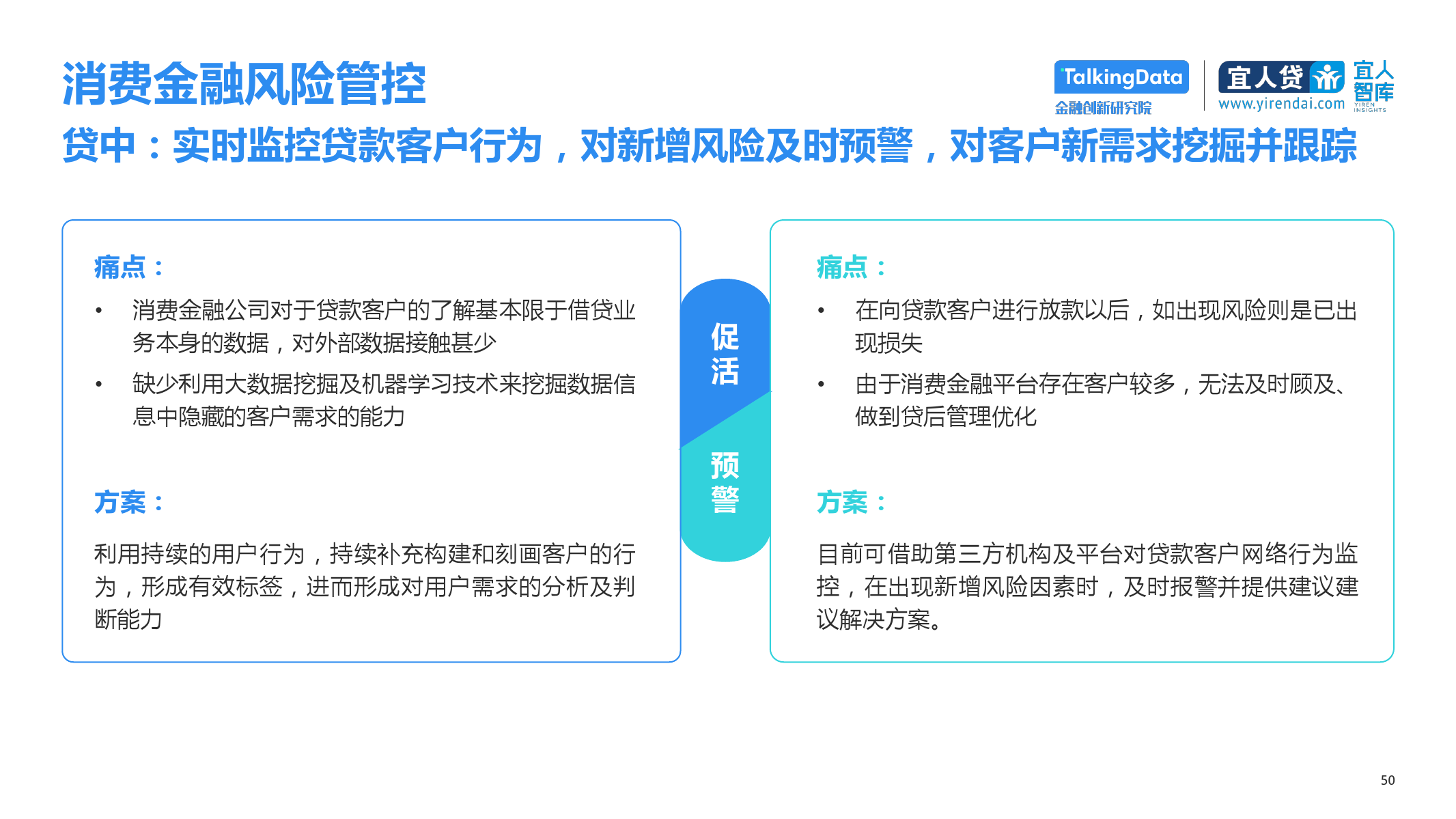 消费金融风险管控

TalkingData 金融创新研究院

宜人贷 www.yirendai.com

宜人智库 YIREN INSIGHTS

贷中：实时监控贷款客户行为，对新增风险及时预警，对客户新需求挖掘并跟踪

痛点：

• 消费金融公司对于贷款客户的了解基本限于借贷业务本身的数据，对外部数据接触甚少

• 缺少利用大数据挖掘及机器学习技术来挖掘数据信息中隐藏的客户需求的能力

方案：

利用持续的用户行为，持续补充构建和刻画客户的行为，形成有效标签，进而形成对用户需求的分析及判断能力

促活

预警

痛点：

• 在向贷款客户进行放款以后，如出现风险则是已出现损失

• 由于消费金融平台存在客户较多，无法及时顾及、做到贷后管理优化

方案：

目前可借助第三方机构及平台对贷款客户网络行为监控，在出现新增风险因素时，及时报警并提供建议建议解决方案。

50